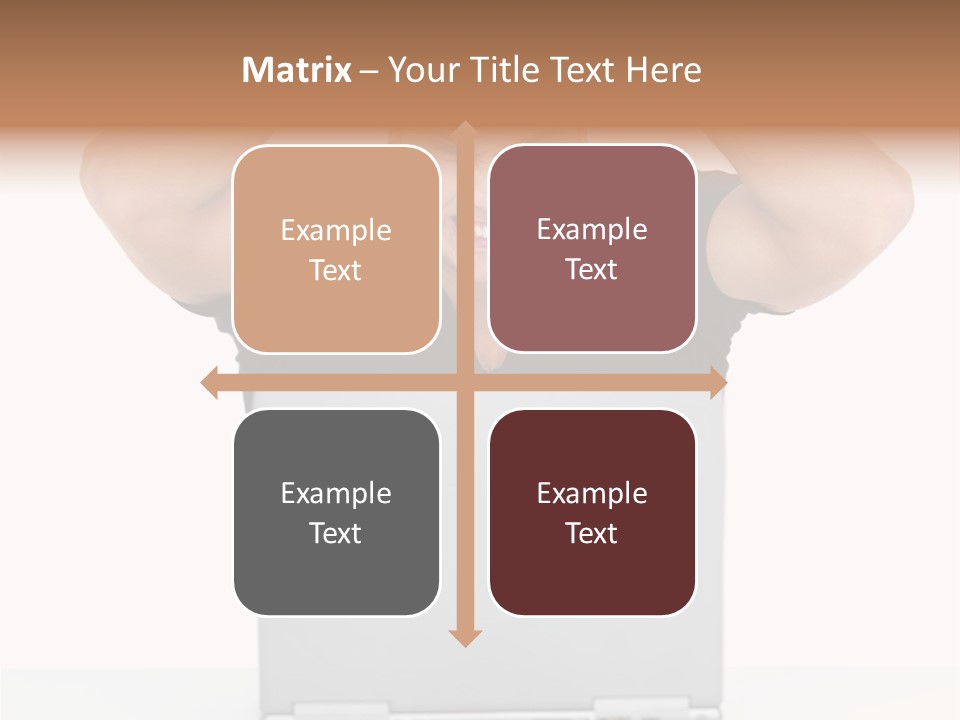 Matrix – Your Title Text Here

Example Text

Example Text

Example Text

Example Text